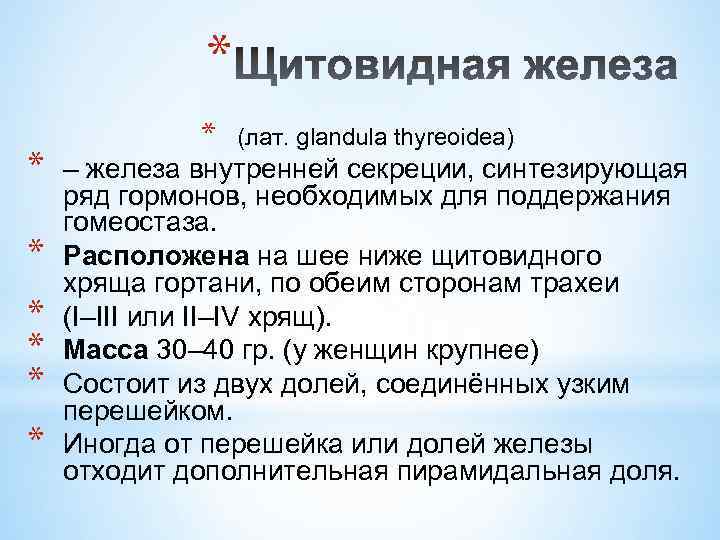 * Щитовидная железа

* (лат. glandula thyreoidea)

* – железа внутренней секреции, синтезирующая ряд гормонов, необходимых для поддержания гомеостаза.

* Расположена на шее ниже щитовидного хряща гортани, по обеим сторонам трахеи

* (I–III или II–IV хрящ).

* Масса 30–40 гр. (у женщин крупнее)

* Состоит из двух долей, соединённых узким перешейком.

* Иногда от перешейка или долей железы отходит дополнительная пирамидальная доля.